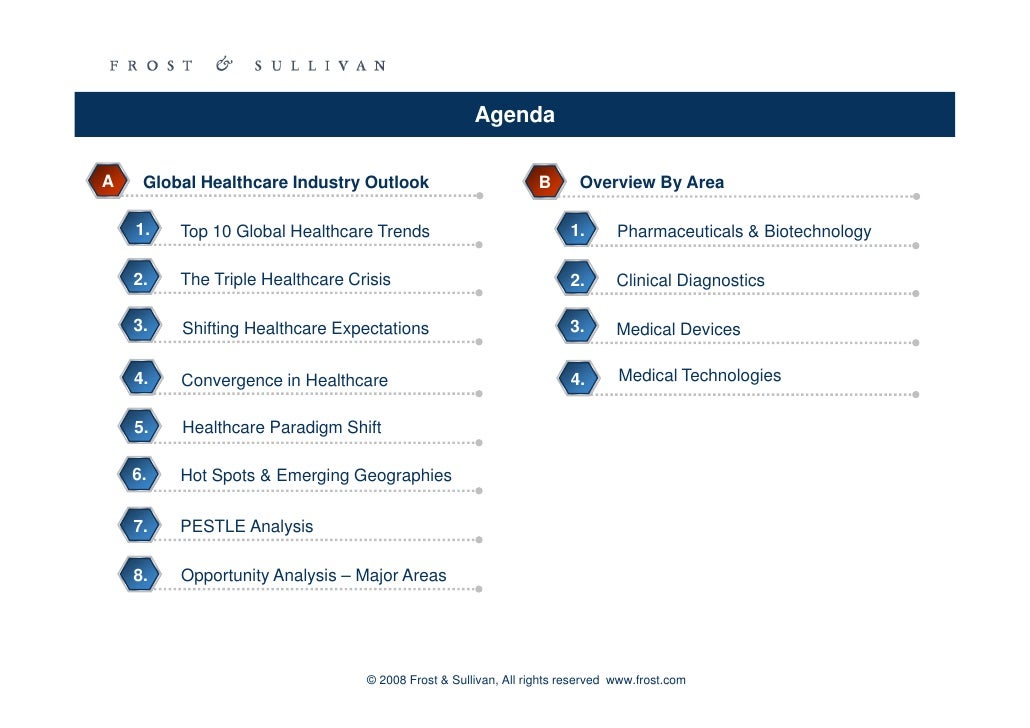 FROST & SULLIVAN

Agenda

A Global Healthcare Industry Outlook

1. Top 10 Global Healthcare Trends

2. The Triple Healthcare Crisis

3. Shifting Healthcare Expectations

4. Convergence in Healthcare

5. Healthcare Paradigm Shift

6. Hot Spots & Emerging Geographies

7. PESTLE Analysis

8. Opportunity Analysis – Major Areas

B Overview By Area

1. Pharmaceuticals & Biotechnology

2. Clinical Diagnostics

3. Medical Devices

4. Medical Technologies

© 2008 Frost & Sullivan, All rights reserved www.frost.com